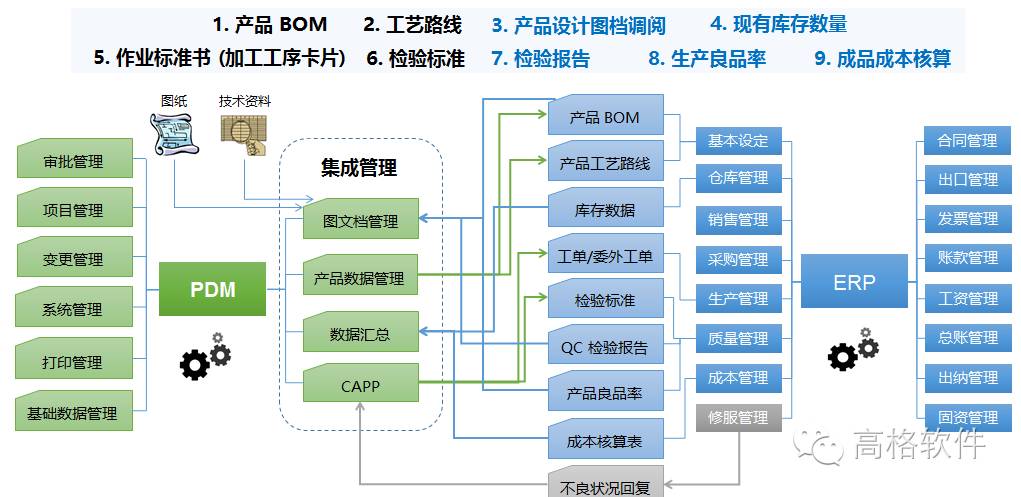 1. 产品 BOM 2. 工艺路线 3. 产品设计图档调阅 4. 现有库存数量
5. 作业标准书 (加工工序卡片) 6. 检验标准 7. 检验报告 8. 生产良品率 9. 成品成本核算

图纸
技术资料

审批管理
项目管理
变更管理
系统管理
打印管理
基础数据管理

PDM

集成管理
图文档管理
产品数据管理
数据汇总
CAPP

产品 BOM
产品工艺路线
库存数据
工单/委外工单
检验标准
QC 检验报告
产品良品率
成本核算表
不良状况回复

基本设定
仓库管理
销售管理
采购管理
生产管理
质量管理
成本管理
修服管理

ERP

合同管理
出口管理
发票管理
账款管理
工资管理
总账管理
出纳管理
固资管理

高格软件